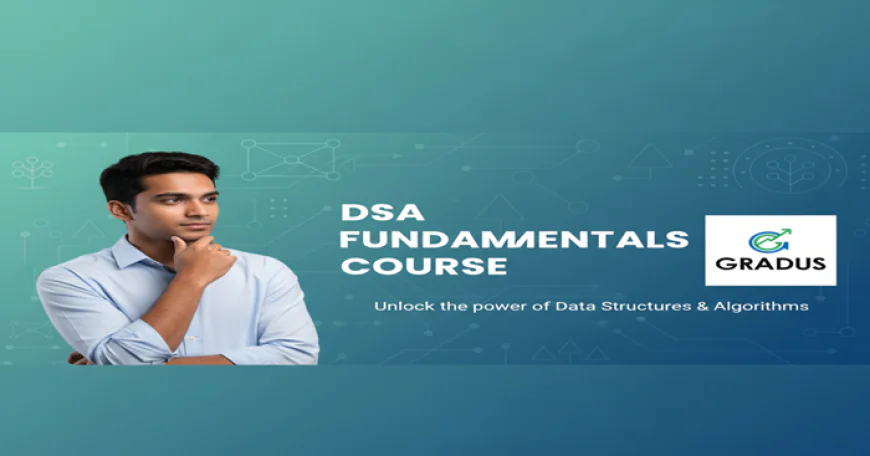 DSA FUNDAMENTALS COURSE

GRADUS

Unlock the power of Data Structures & Algorithms